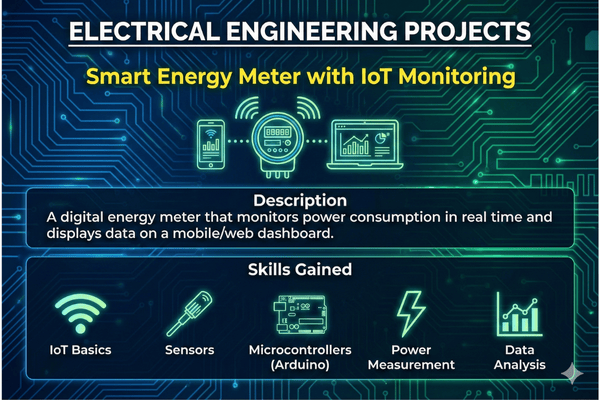 ELECTRICAL ENGINEERING PROJECTS

Smart Energy Meter with IoT Monitoring

Description

A digital energy meter that monitors power consumption in real time and displays data on a mobile/web dashboard.

Skills Gained

IoT Basics

Sensors

Microcontrollers (Arduino)

Power Measurement

Data Analysis